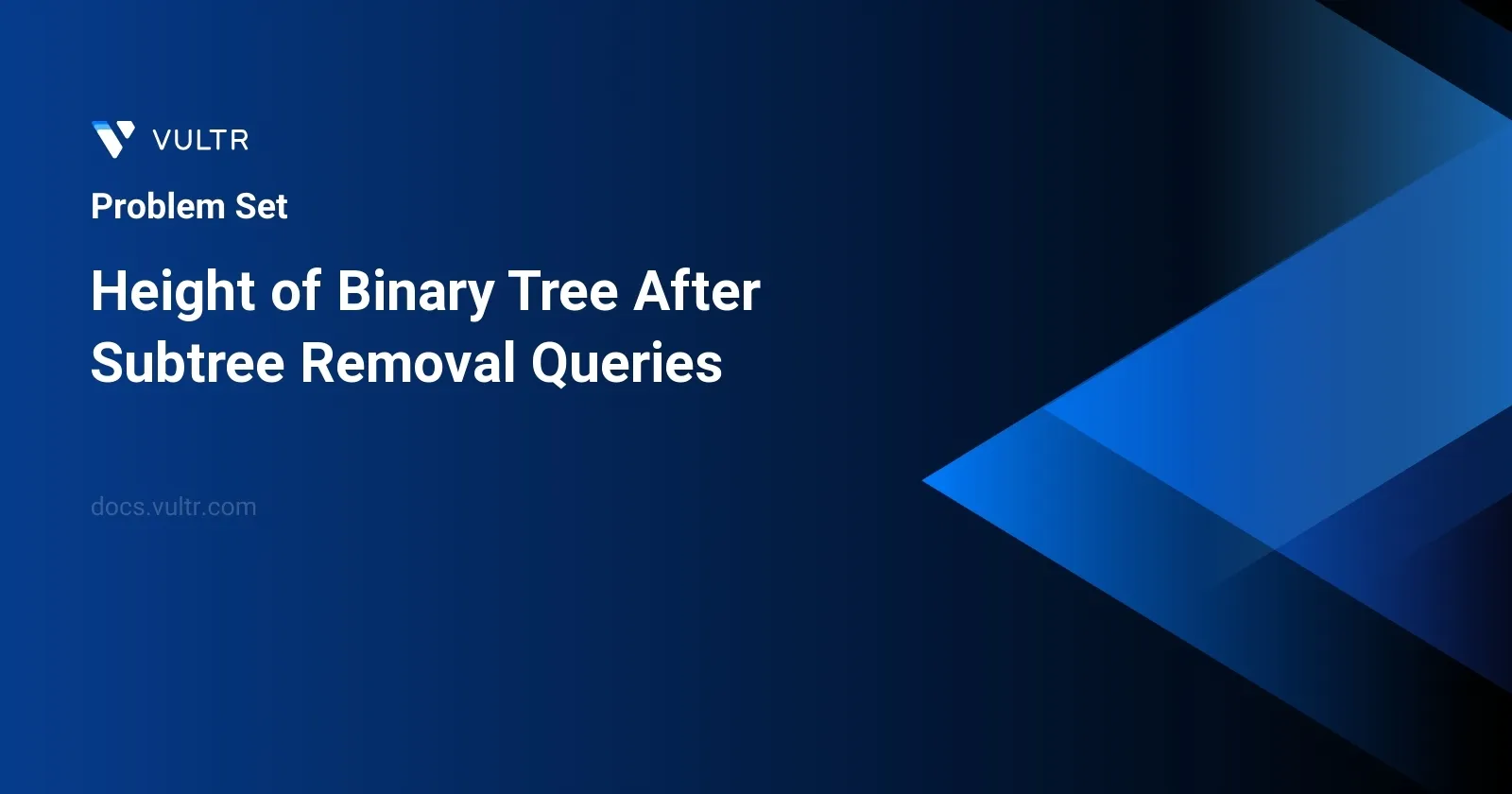 VULTR

Problem Set

Height of Binary Tree After Subtree Removal Queries

docs.vultr.com